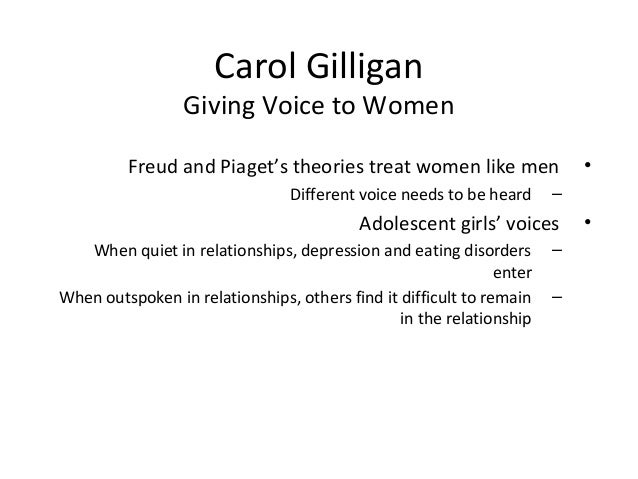 Carol Gilligan
Giving Voice to Women

• Freud and Piaget's theories treat women like men
– Different voice needs to be heard
• Adolescent girls' voices
– When quiet in relationships, depression and eating disorders enter
– When outspoken in relationships, others find it difficult to remain in the relationship